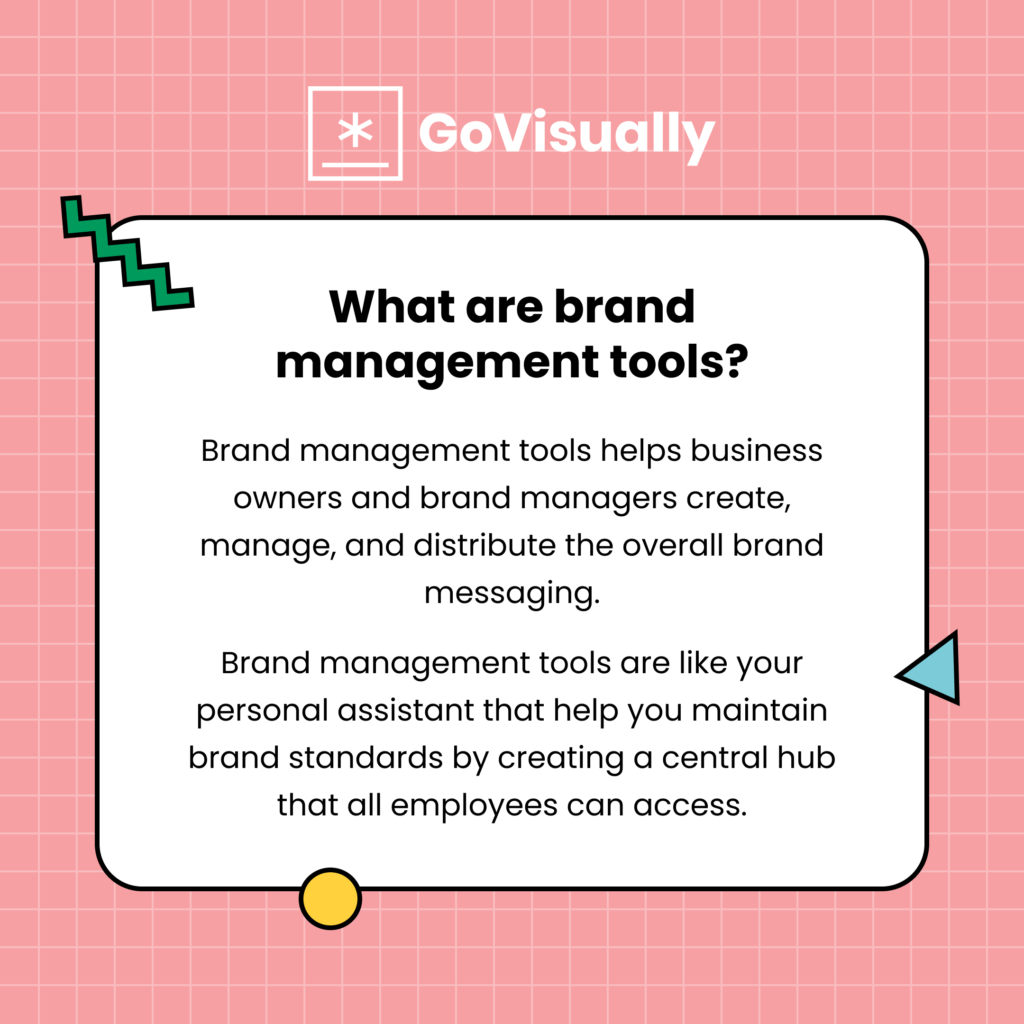 GoVisually

What are brand management tools?

Brand management tools helps business owners and brand managers create, manage, and distribute the overall brand messaging.

Brand management tools are like your personal assistant that help you maintain brand standards by creating a central hub that all employees can access.